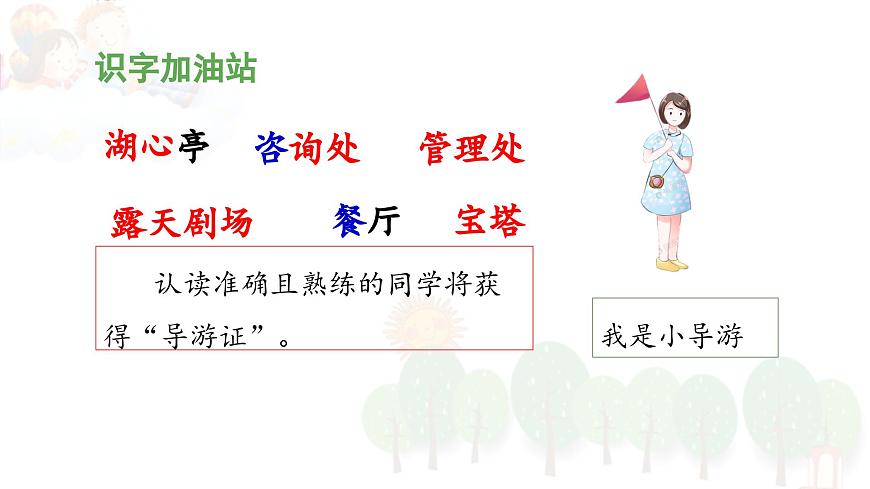 识字加油站

湖心亭　咨询处　管理处

露天剧场　餐厅　宝塔

认读准确且熟练的同学将获得“导游证”。

我是小导游